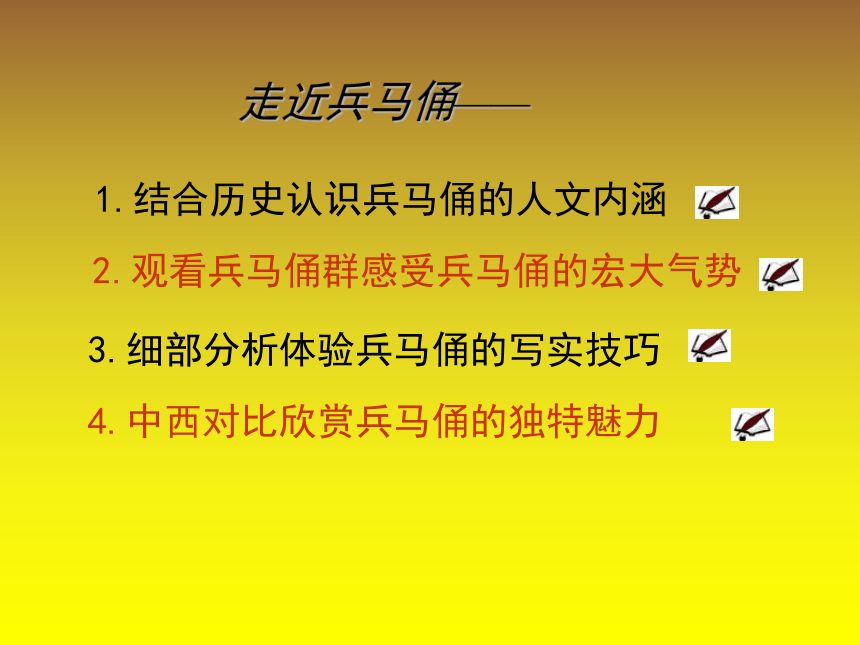 走近兵马俑——

1. 结合历史认识兵马俑的人文内涵

2. 观看兵马俑群感受兵马俑的宏大气势

3. 细部分析体验兵马俑的写实技巧

4. 中西对比欣赏兵马俑的独特魅力